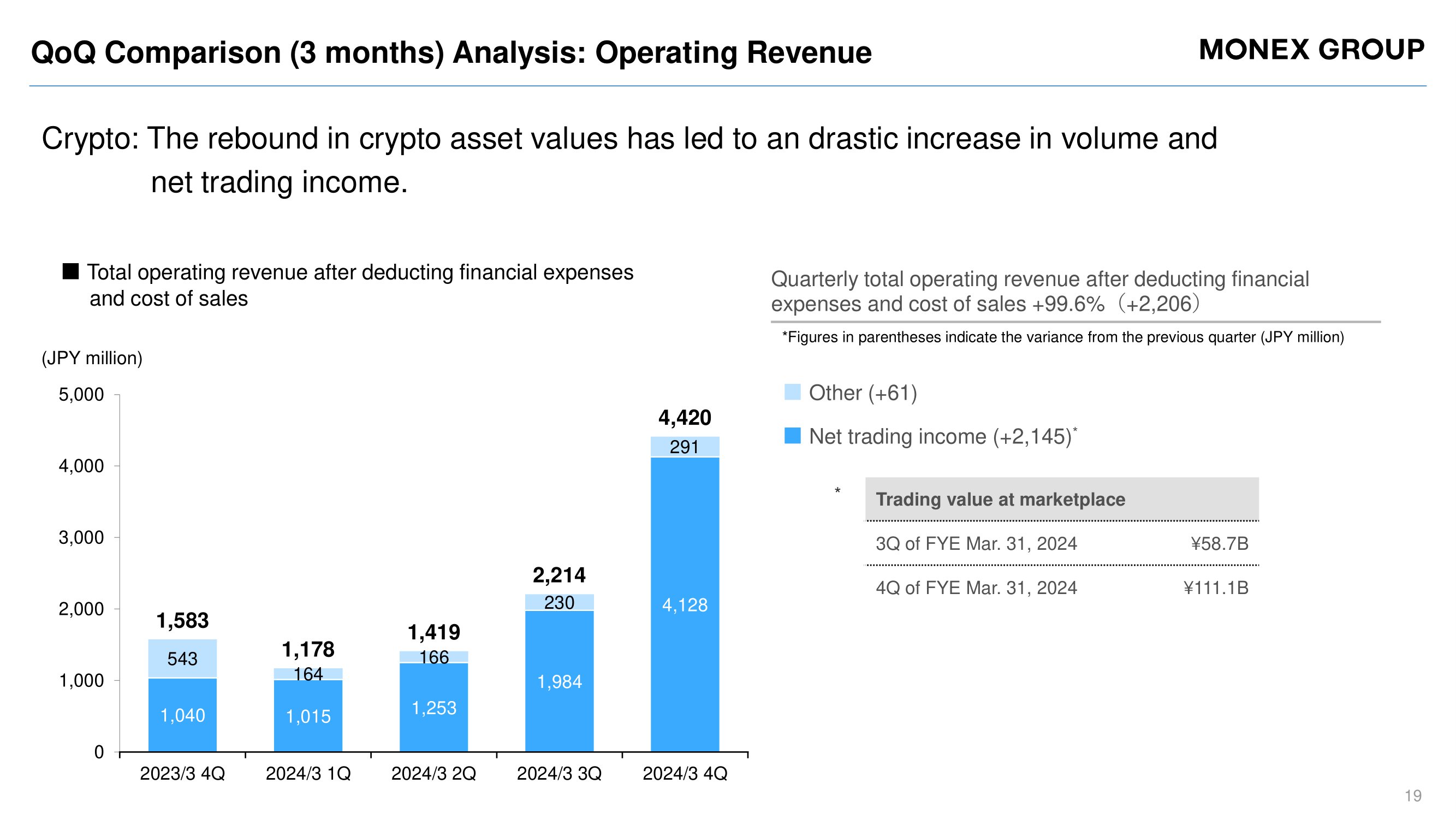 QoQ Comparison (3 months) Analysis: Operating Revenue

MONEX GROUP

Crypto: The rebound in crypto asset values has led to an drastic increase in volume and net trading income.

■ Total operating revenue after deducting financial expenses and cost of sales

(JPY million)

5,000
4,000
3,000
2,000
1,000
0

1,583
543
1,040

1,178
164
1,015

1,419
166
1,253

2,214
230
1,984

4,420
291
4,128

2023/3 4Q
2024/3 1Q
2024/3 2Q
2024/3 3Q
2024/3 4Q

Quarterly total operating revenue after deducting financial expenses and cost of sales +99.6%（+2,206）

*Figures in parentheses indicate the variance from the previous quarter (JPY million)

Other (+61)

Net trading income (+2,145)*

*

| Trading value at marketplace | |
|---|---|
| 3Q of FYE Mar. 31, 2024 | ¥58.7B |
| 4Q of FYE Mar. 31, 2024 | ¥111.1B |

19